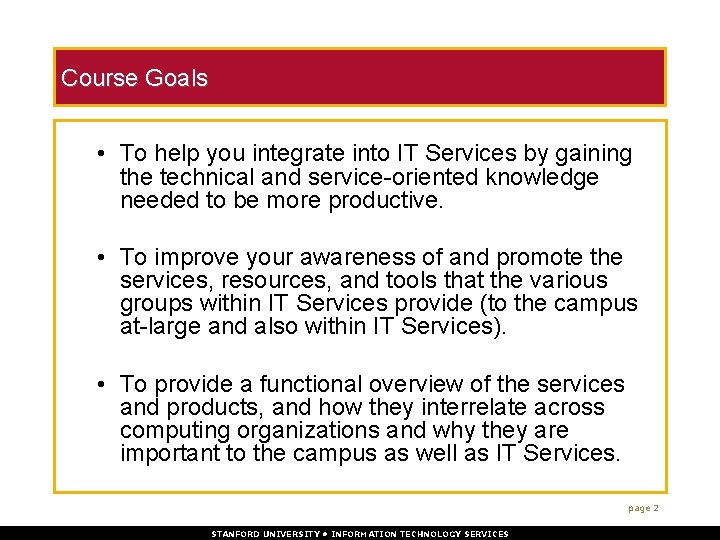 Course Goals

• To help you integrate into IT Services by gaining the technical and service-oriented knowledge needed to be more productive.

• To improve your awareness of and promote the services, resources, and tools that the various groups within IT Services provide (to the campus at-large and also within IT Services).

• To provide a functional overview of the services and products, and how they interrelate across computing organizations and why they are important to the campus as well as IT Services.

page 2

STANFORD UNIVERSITY • INFORMATION TECHNOLOGY SERVICES